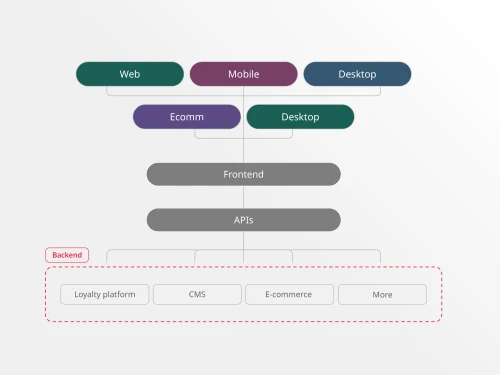 Web
Mobile
Desktop
Ecomm
Desktop
Frontend
APIs
Backend
Loyalty platform
CMS
E-commerce
More